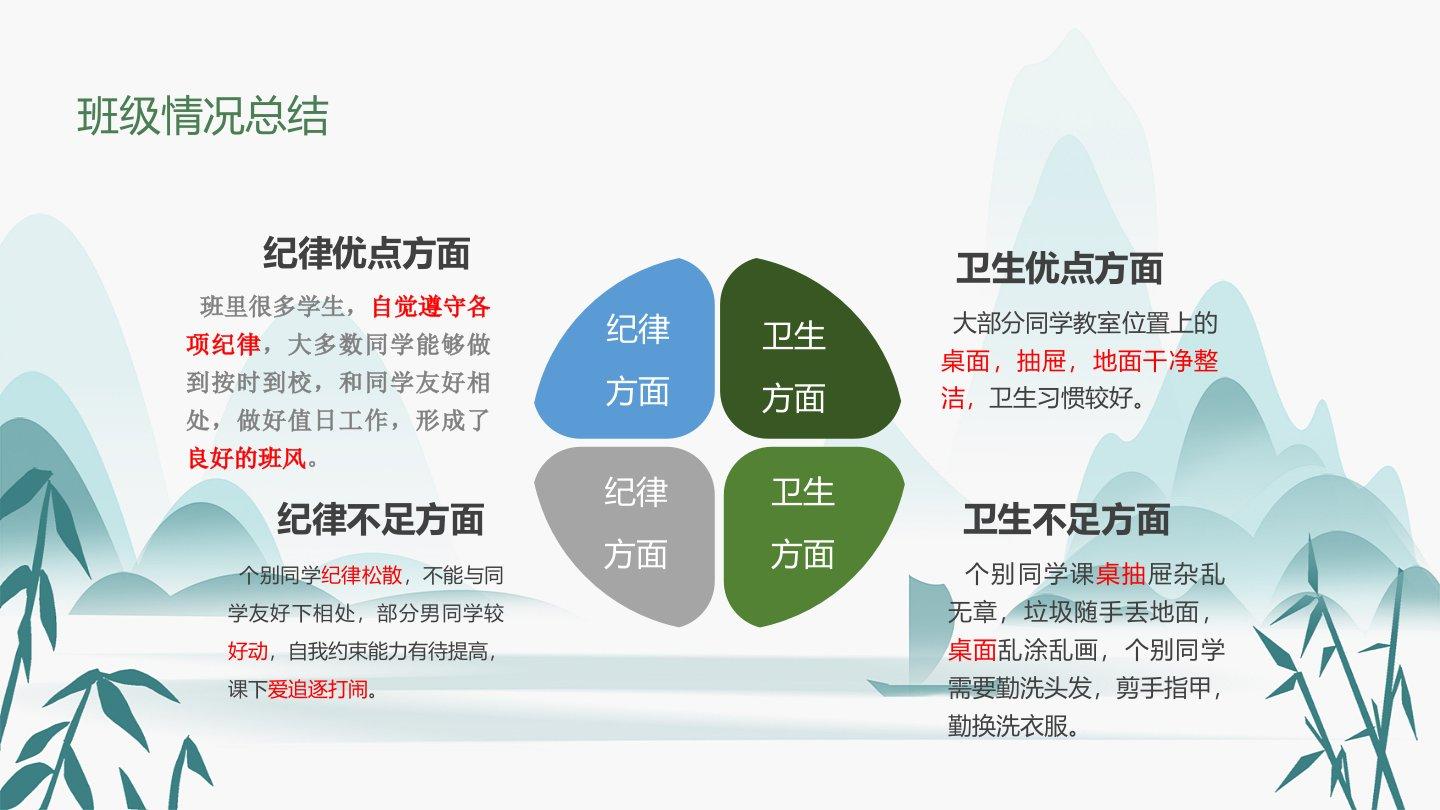 班级情况总结

纪律优点方面

班里很多学生，自觉遵守各项纪律，大多数同学能够做到按时到校，和同学友好相处，做好值日工作，形成了良好的班风。

纪律不足方面

个别同学纪律松散，不能与同学友好下相处，部分男同学较好动，自我约束能力有待提高，课下爱追逐打闹。

纪律方面

卫生方面

纪律方面

卫生方面

卫生优点方面

大部分同学教室位置上的桌面，抽屉，地面干净整洁，卫生习惯较好。

卫生不足方面

个别同学课桌抽屉杂乱无章，垃圾随手丢地面，桌面乱涂乱画，个别同学需要勤洗头发，剪手指甲，勤换洗衣服。